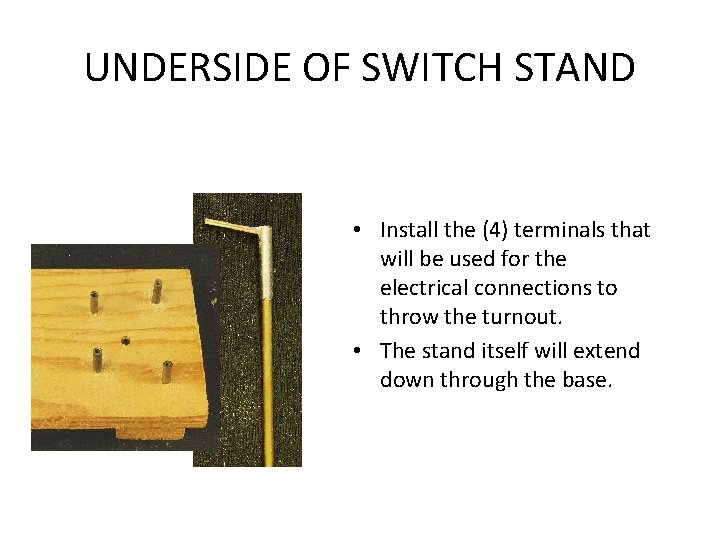 UNDERSIDE OF SWITCH STAND

• Install the (4) terminals that will be used for the electrical connections to throw the turnout.
• The stand itself will extend down through the base.